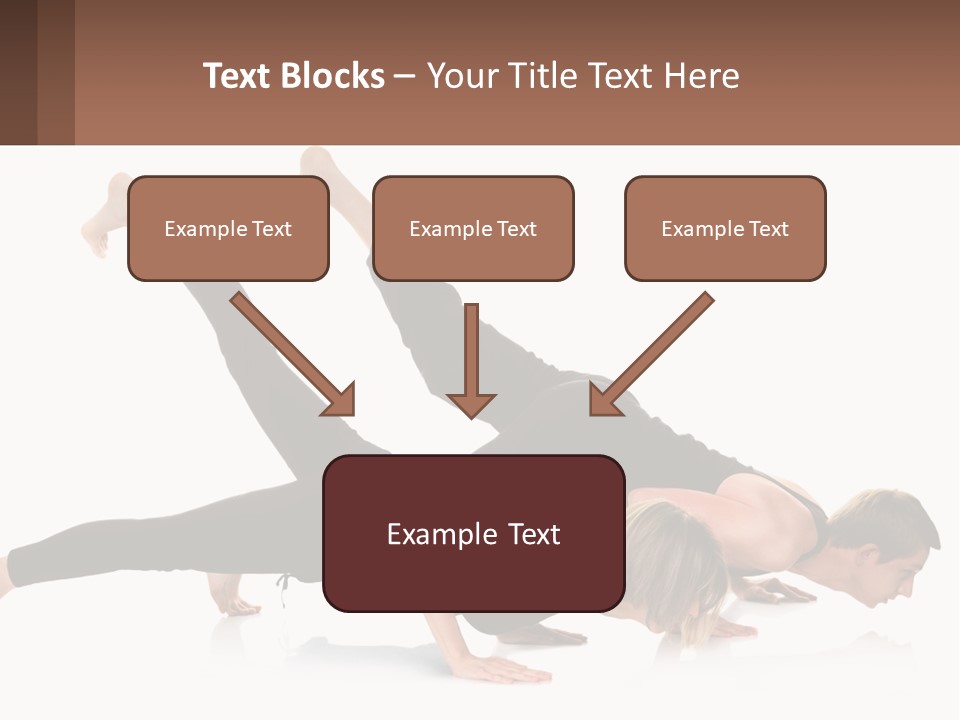 Text Blocks – Your Title Text Here

Example Text

Example Text

Example Text

Example Text